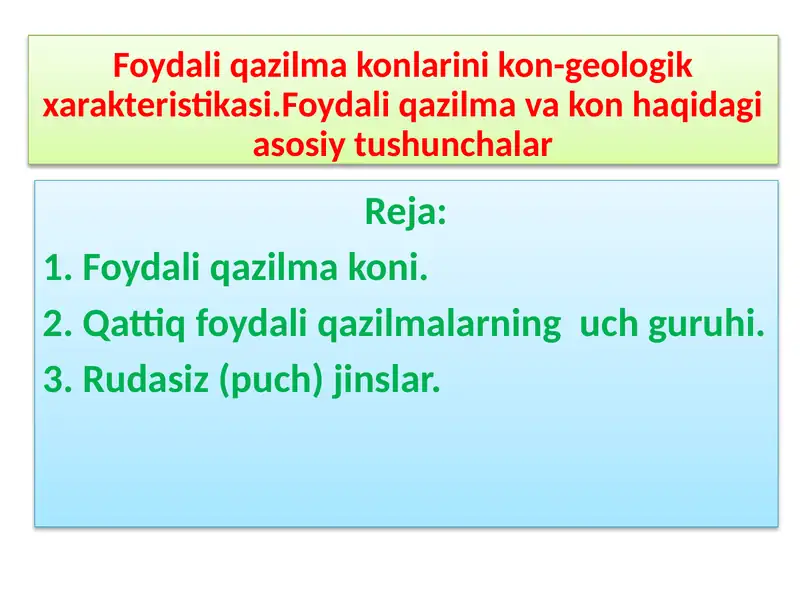 Foydali qazilma konlarini kon-geologik xarakteristikasi.Foydali qazilma va kon haqidagi asosiy tushunchalar

Reja:

1. Foydali qazilma koni.

2. Qattiq foydali qazilmalarning uch guruhi.

3. Rudasiz (puch) jinslar.